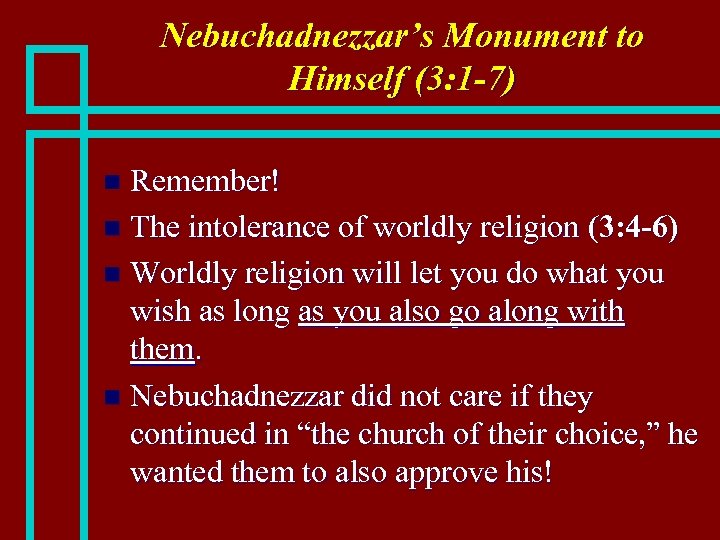 Nebuchadnezzar’s Monument to Himself (3:1-7)

Remember!

The intolerance of worldly religion (3:4-6)

Worldly religion will let you do what you wish as long as you also go along with them.

Nebuchadnezzar did not care if they continued in “the church of their choice,” he wanted them to also approve his!